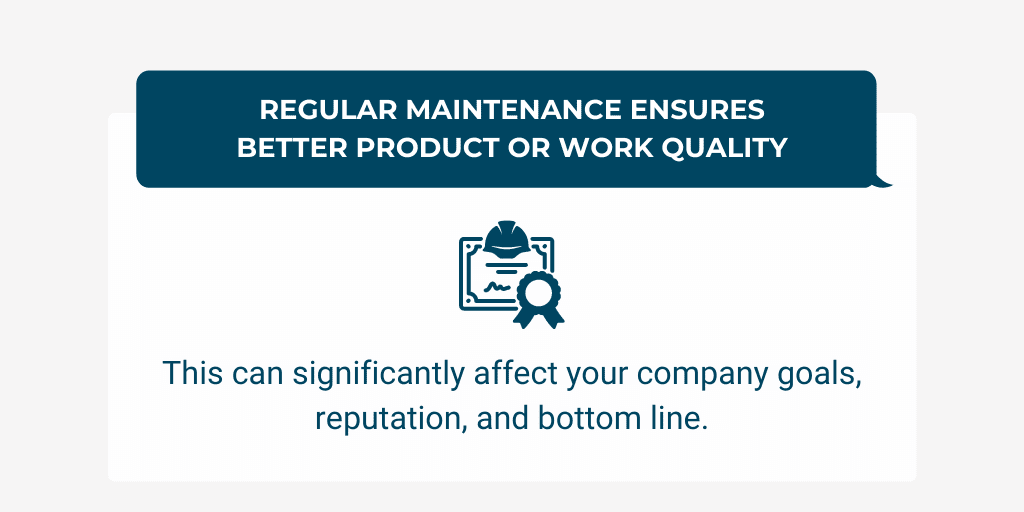 REGULAR MAINTENANCE ENSURES BETTER PRODUCT OR WORK QUALITY

This can significantly affect your company goals, reputation, and bottom line.